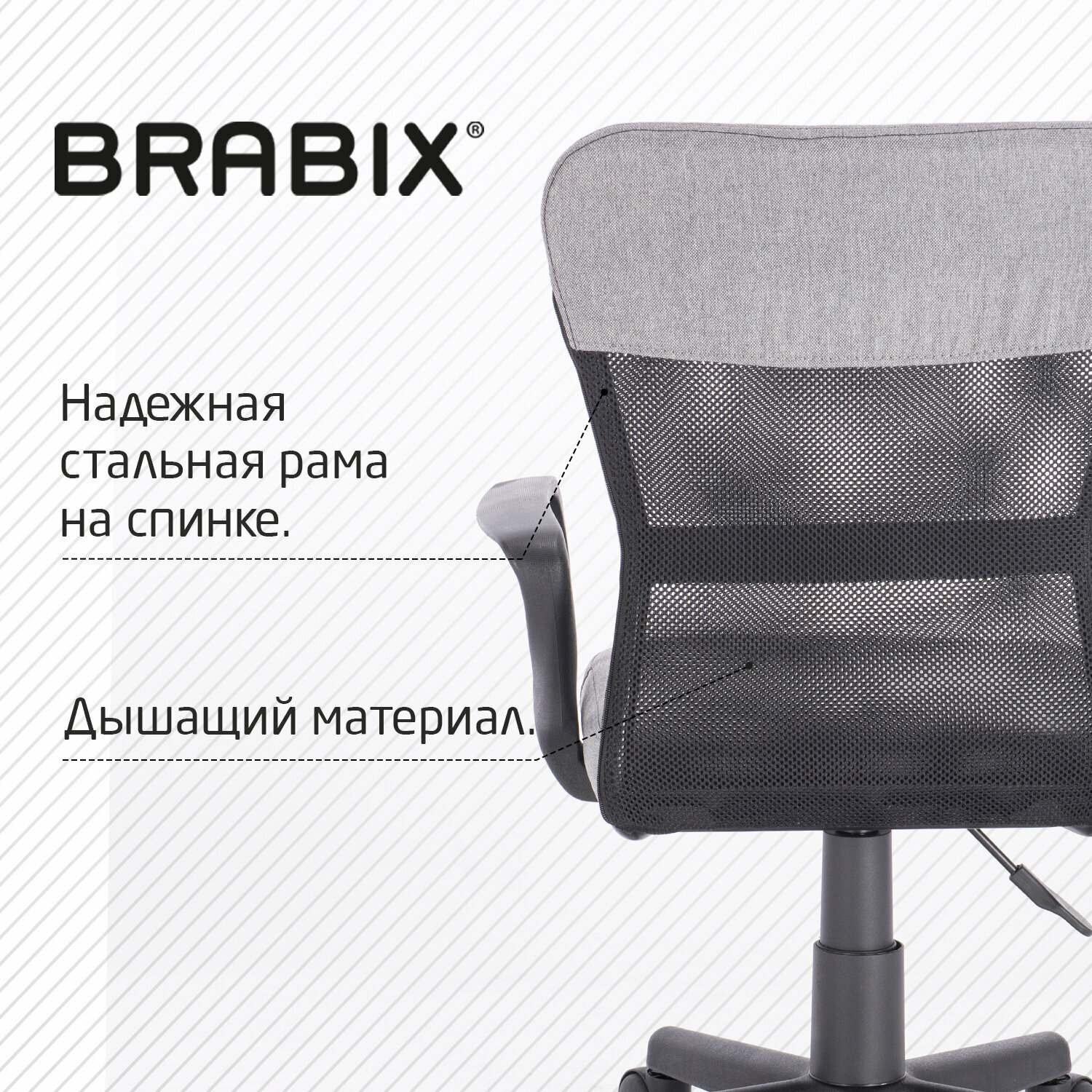 BRABIX®

Надежная стальная рама на спинке.

Дышащий материал.